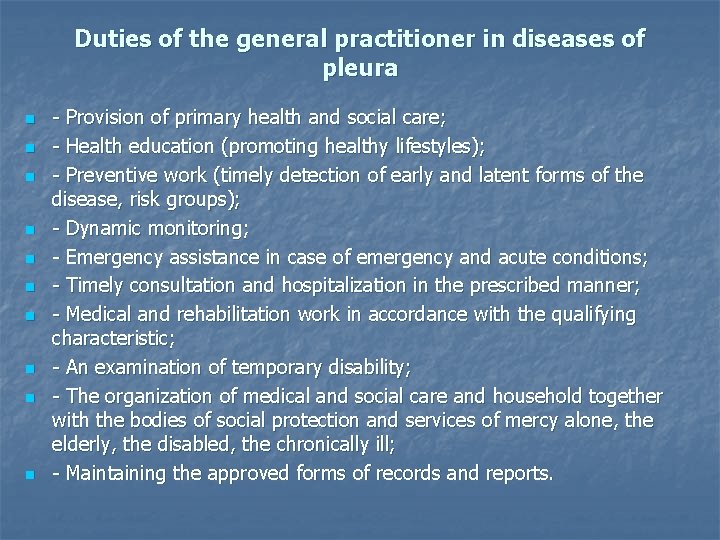 Duties of the general practitioner in diseases of pleura

- Provision of primary health and social care;
- Health education (promoting healthy lifestyles);
- Preventive work (timely detection of early and latent forms of the disease, risk groups);
- Dynamic monitoring;
- Emergency assistance in case of emergency and acute conditions;
- Timely consultation and hospitalization in the prescribed manner;
- Medical and rehabilitation work in accordance with the qualifying characteristic;
- An examination of temporary disability;
- The organization of medical and social care and household together with the bodies of social protection and services of mercy alone, the elderly, the disabled, the chronically ill;
- Maintaining the approved forms of records and reports.